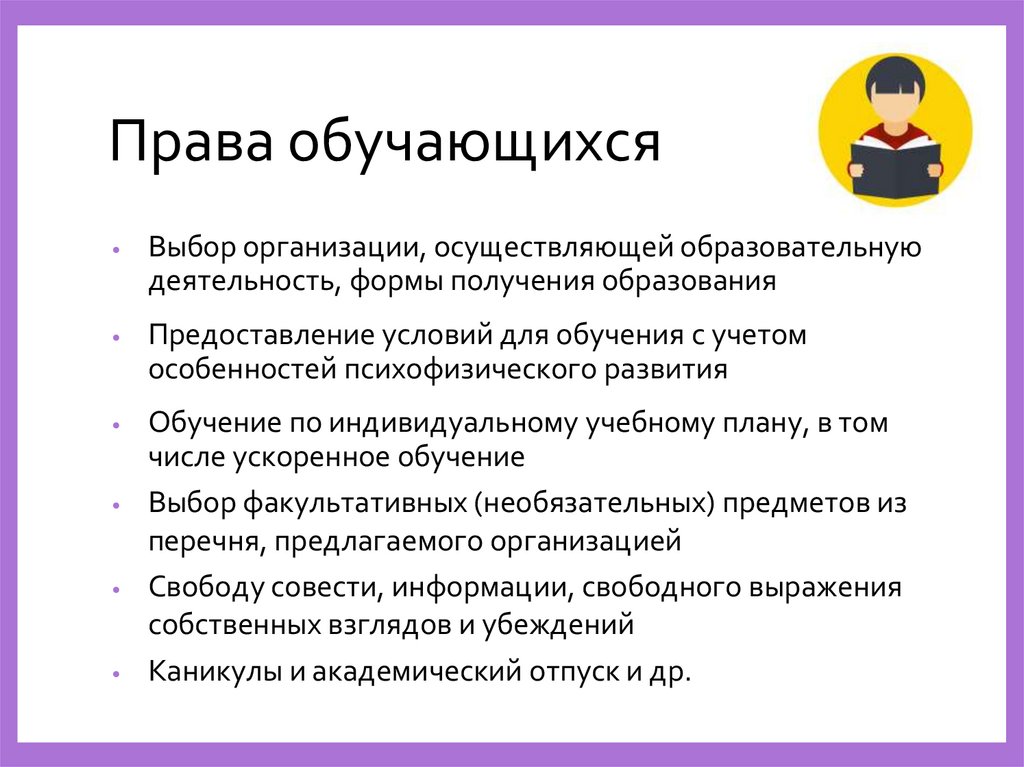 Права обучающихся

• Выбор организации, осуществляющей образовательную деятельность, формы получения образования
• Предоставление условий для обучения с учетом особенностей психофизического развития
• Обучение по индивидуальному учебному плану, в том числе ускоренное обучение
• Выбор факультативных (необязательных) предметов из перечня, предлагаемого организацией
• Свободу совести, информации, свободного выражения собственных взглядов и убеждений
• Каникулы и академический отпуск и др.